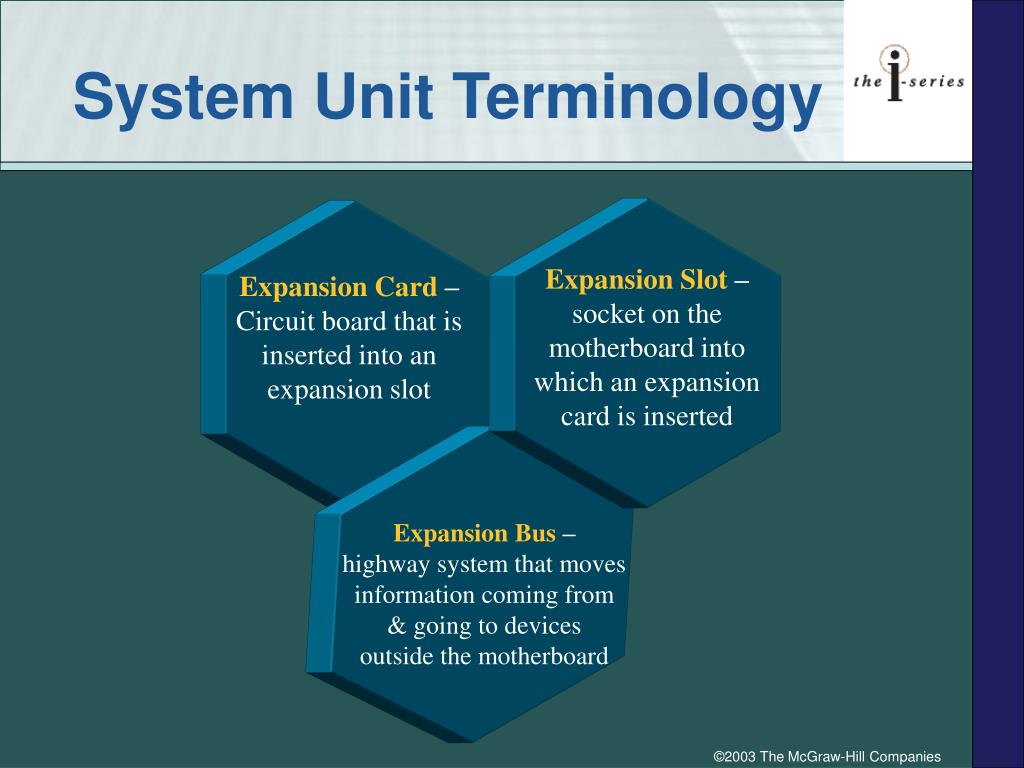 System Unit Terminology

the i-series

Expansion Card – Circuit board that is inserted into an expansion slot

Expansion Slot – socket on the motherboard into which an expansion card is inserted

Expansion Bus – highway system that moves information coming from & going to devices outside the motherboard

©2003 The McGraw-Hill Companies